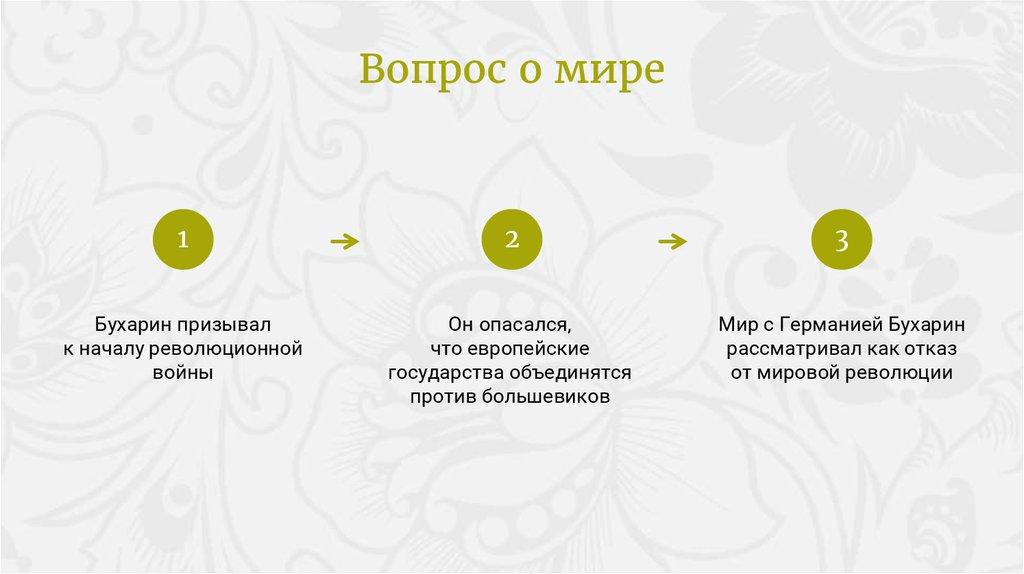 Вопрос о мире

1

Бухарин призывал к началу революционной войны

2

Он опасался, что европейские государства объединятся против большевиков

3

Мир с Германией Бухарин рассматривал как отказ от мировой революции